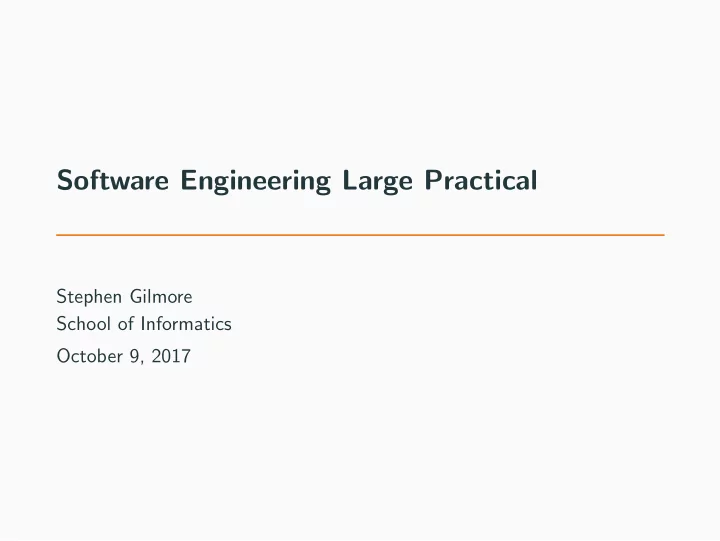 Software Engineering Large Practical

Stephen Gilmore
School of Informatics

October 9, 2017